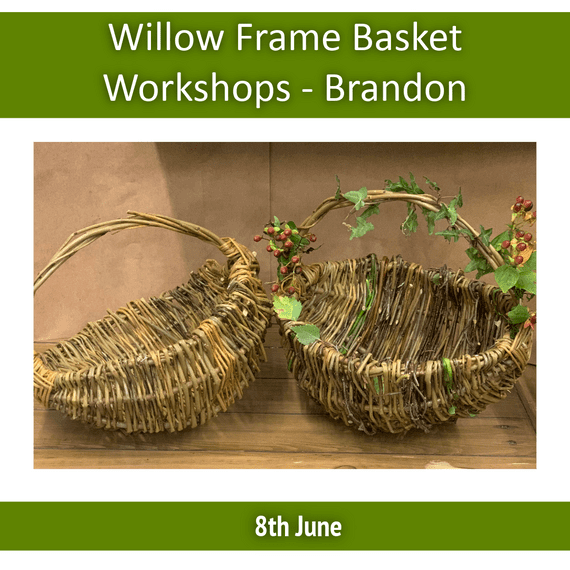 Willow Frame Basket Workshops - Brandon

8th June